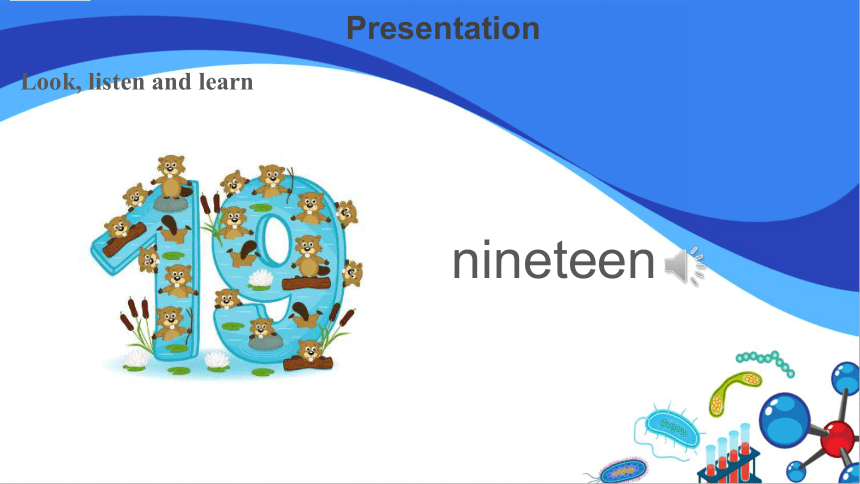 Presentation

Look, listen and learn

19

nineteen